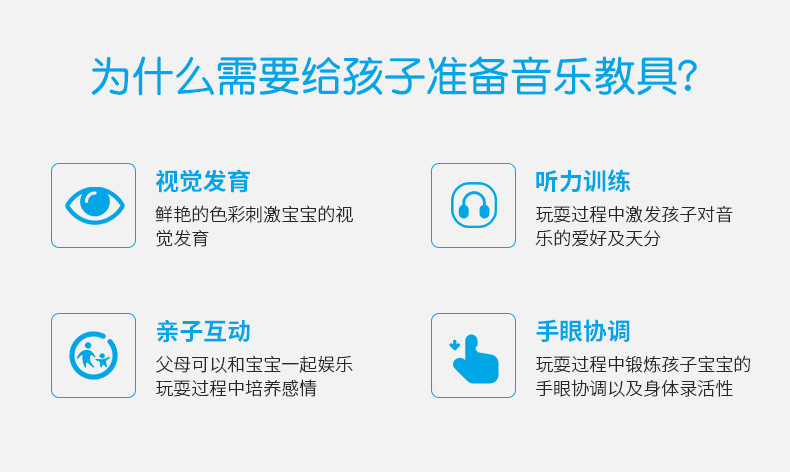 为什么需要给孩子准备音乐教具?

视觉发育

鲜艳的色彩刺激宝宝的视觉发育

听力训练

玩耍过程中激发孩子对音乐的爱好及天分

亲子互动

父母可以和宝宝一起娱乐玩耍过程中培养感情

手眼协调

玩耍过程中锻炼孩子宝宝的手眼协调以及身体录活性